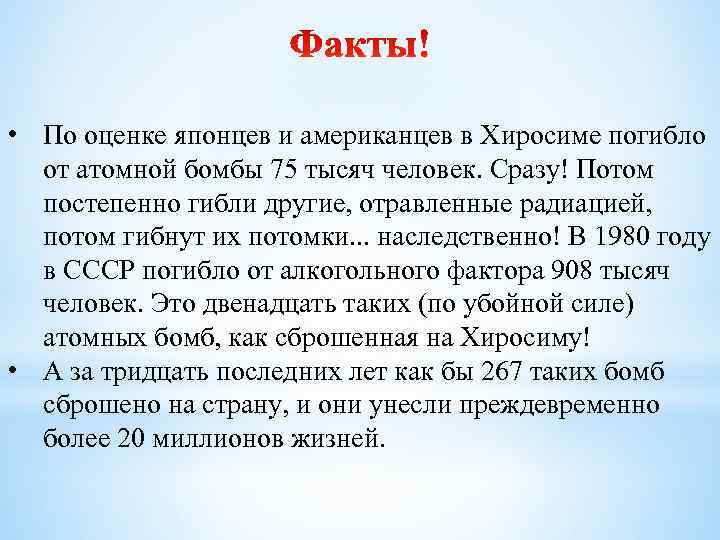 Факты!

• По оценке японцев и американцев в Хиросиме погибло от атомной бомбы 75 тысяч человек. Сразу! Потом постепенно гибли другие, отравленные радиацией, потом гибнут их потомки... наследственно! В 1980 году в СССР погибло от алкогольного фактора 908 тысяч человек. Это двенадцать таких (по убойной силе) атомных бомб, как сброшенная на Хиросиму!
• А за тридцать последних лет как бы 267 таких бомб сброшено на страну, и они унесли преждевременно более 20 миллионов жизней.